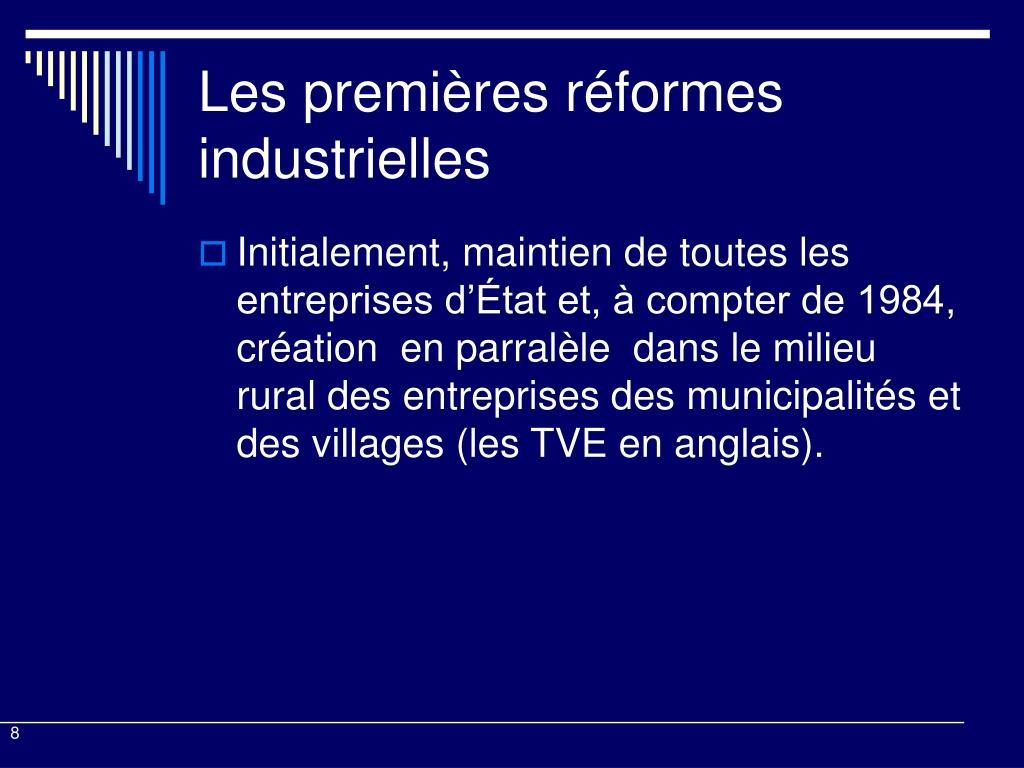 Les premières réformes industrielles

Initialement, maintien de toutes les entreprises d’État et, à compter de 1984, création en parralèle dans le milieu rural des entreprises des municipalités et des villages (les TVE en anglais).

8